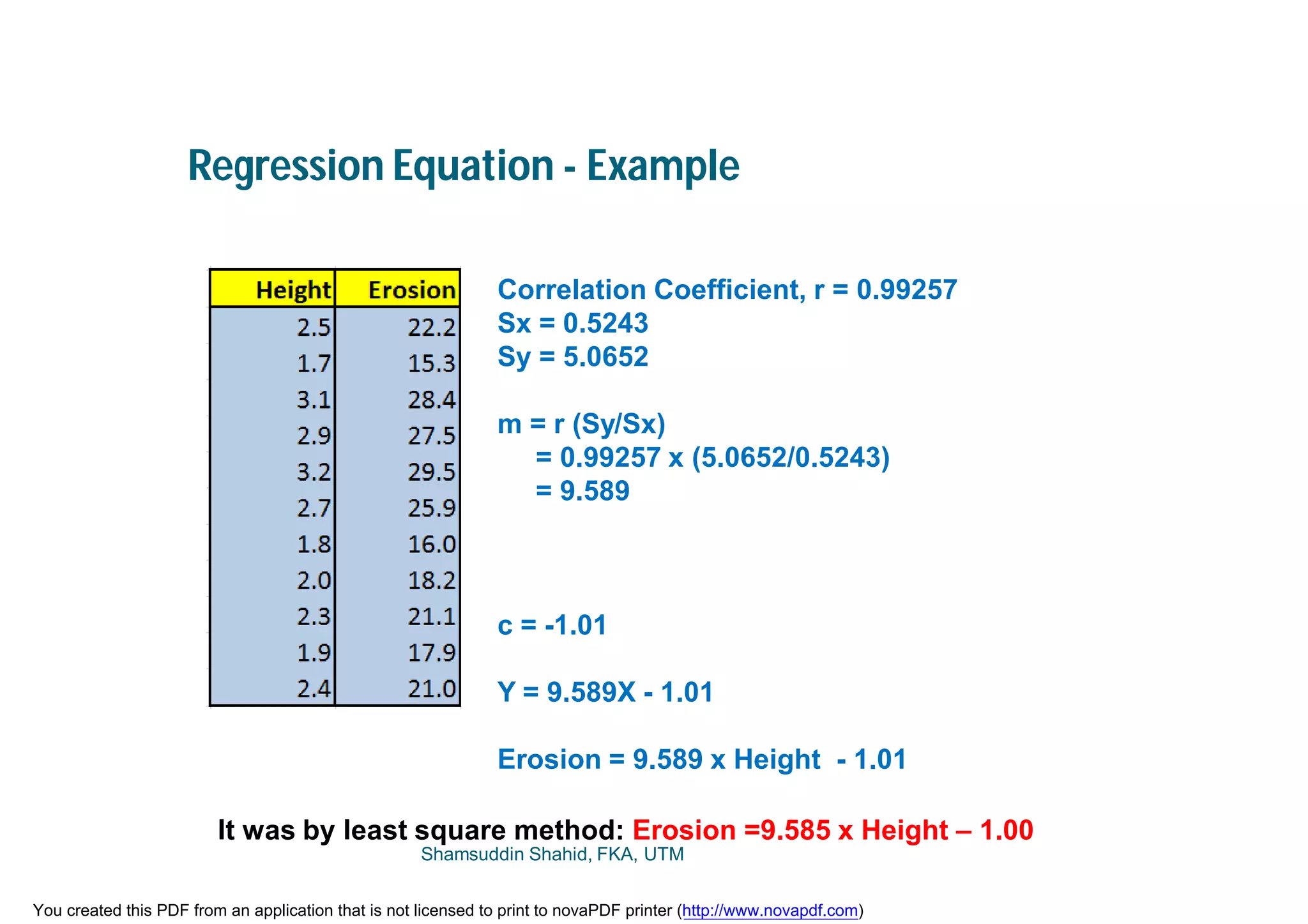 Regression Equation - Example

| Height | Erosion |
|---|---|
| 2.5 | 22.2 |
| 1.7 | 15.3 |
| 3.1 | 28.4 |
| 2.9 | 27.5 |
| 3.2 | 29.5 |
| 2.7 | 25.9 |
| 1.8 | 16.0 |
| 2.0 | 18.2 |
| 2.3 | 21.1 |
| 1.9 | 17.9 |
| 2.4 | 21.0 |

Correlation Coefficient, r = 0.99257
Sx = 0.5243
Sy = 5.0652

m = r (Sy/Sx)
= 0.99257 x (5.0652/0.5243)
= 9.589

c = -1.01

Y = 9.589X - 1.01

Erosion = 9.589 x Height - 1.01

It was by least square method: Erosion =9.585 x Height – 1.00

Shamsuddin Shahid, FKA, UTM

You created this PDF from an application that is not licensed to print to novaPDF printer (http://www.novapdf.com)